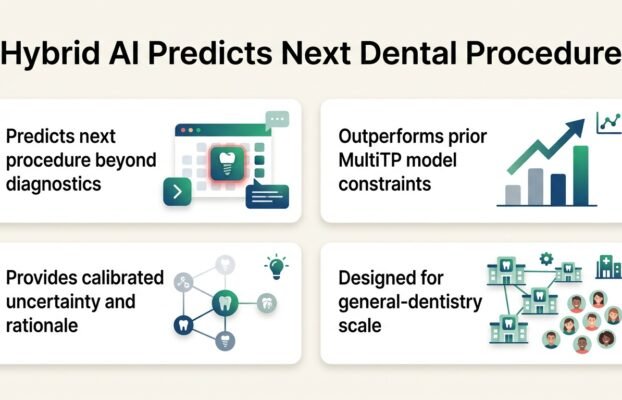 Hybrid AI Predicts Next Dental Procedure

Predicts next procedure beyond diagnostics

Outperforms prior MultiTP model constraints

Provides calibrated uncertainty and rationale

Designed for general-dentistry scale